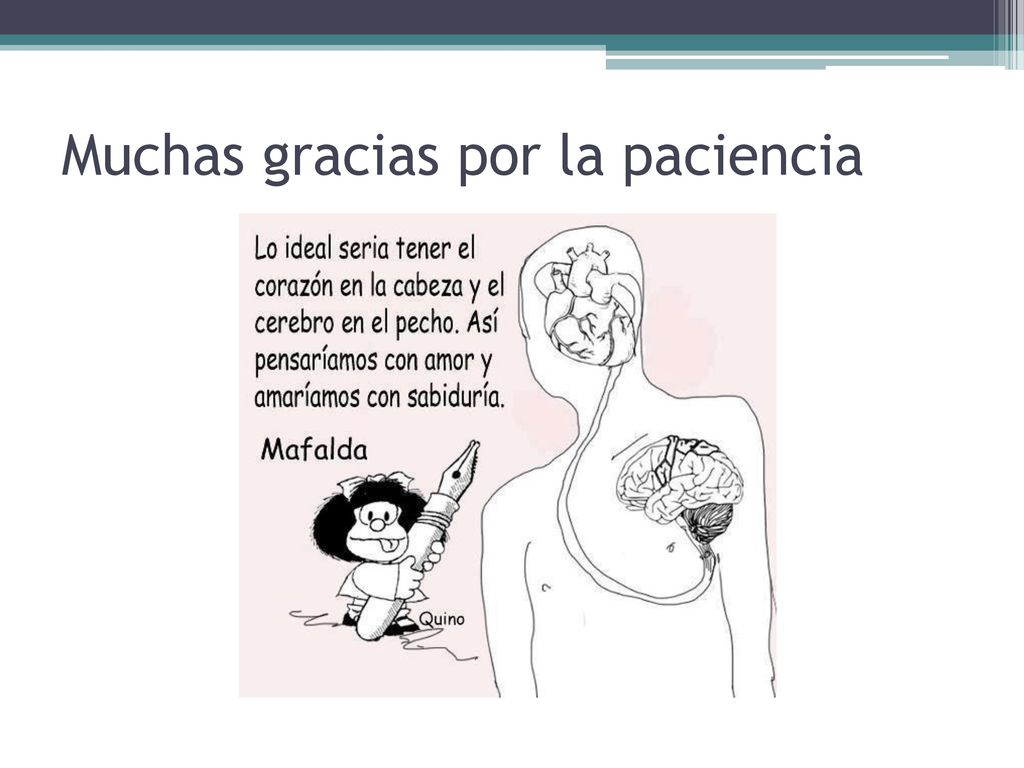 Muchas gracias por la paciencia

Lo ideal seria tener el corazón en la cabeza y el cerebro en el pecho. Así pensaríamos con amor y amaríamos con sabiduría.

Mafalda

Quino